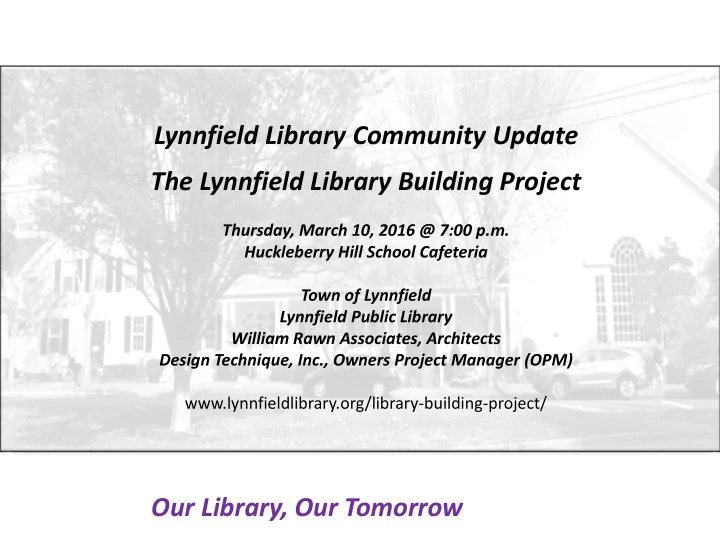 Lynnfield Library Community Update

The Lynnfield Library Building Project

Thursday, March 10, 2016 @ 7:00 p.m.
Huckleberry Hill School Cafeteria

Town of Lynnfield
Lynnfield Public Library
William Rawn Associates, Architects
Design Technique, Inc., Owners Project Manager (OPM)

www.lynnfieldlibrary.org/library-building-project/

Our Library, Our Tomorrow